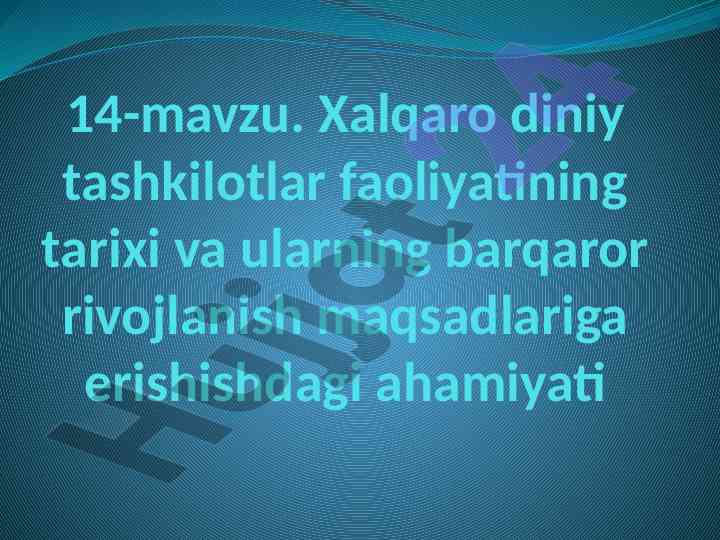 14-mavzu. Xalqaro diniy tashkilotlar faoliyatining tarixi va ularning barqaror rivojlanish maqsadlariga erishishdagi ahamiyati

Hujjat